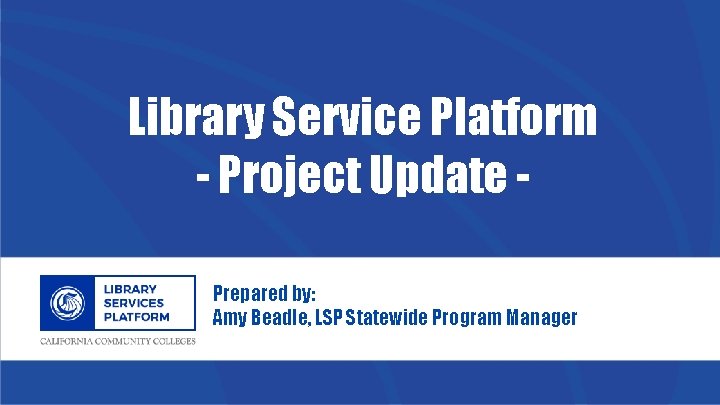 Library Service Platform
- Project Update -

LIBRARY SERVICES PLATFORM
CALIFORNIA COMMUNITY COLLEGES

Prepared by:
Amy Beadle, LSP Statewide Program Manager